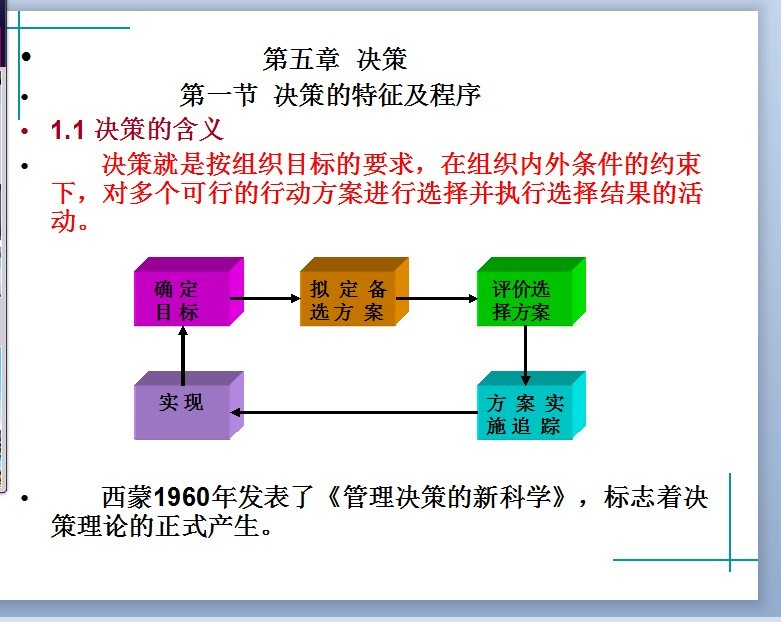 • 第五章 决策

• 第一节 决策的特征及程序

• 1.1 决策的含义

• 决策就是按组织目标的要求，在组织内外条件的约束下，对多个可行的行动方案进行选择并执行选择结果的活动。

确定目标

拟定备选方案

评价选择方案

方案实施追踪

实现

• 西蒙1960年发表了《管理决策的新科学》，标志着决策理论的正式产生。